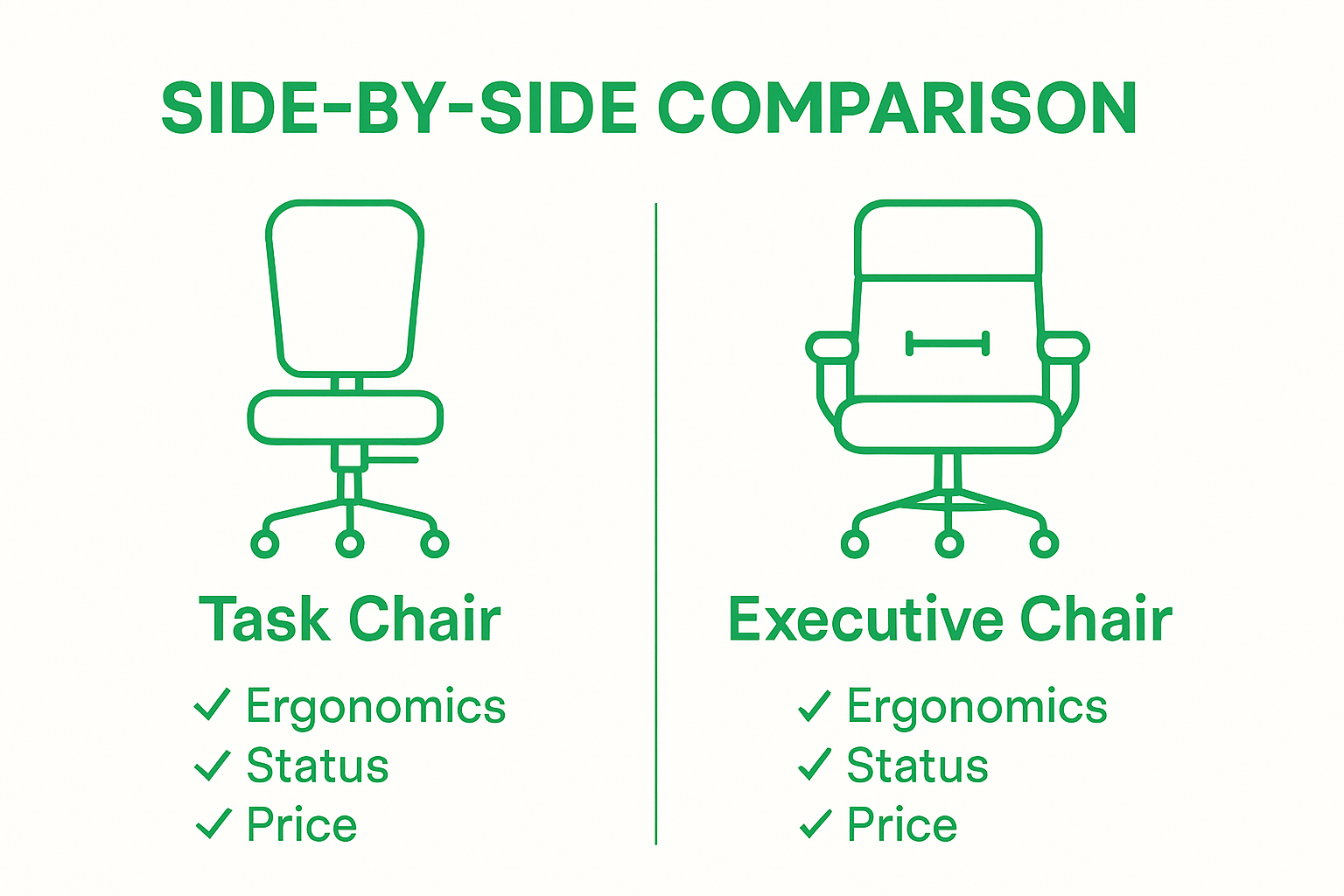 SIDE-BY-SIDE COMPARISON

Task Chair

✓ Ergonomics
✓ Status
✓ Price

Executive Chair

✓ Ergonomics
✓ Status
✓ Price